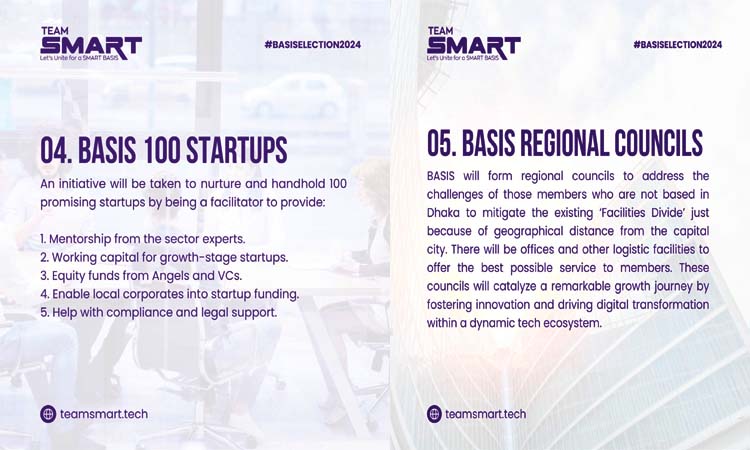 TEAM
SMART
Let's Unite for a SMART BASIS

#BASISELECTION2024

04. BASIS 100 STARTUPS

An initiative will be taken to nurture and handhold 100 promising startups by being a facilitator to provide:

1. Mentorship from the sector experts.
2. Working capital for growth-stage startups.
3. Equity funds from Angels and VCs.
4. Enable local corporates into startup funding.
5. Help with compliance and legal support.

teamsmart.tech

TEAM
SMART
Let's Unite for a SMART BASIS

#BASISELECTION2024

05. BASIS REGIONAL COUNCILS

BASIS will form regional councils to address the challenges of those members who are not based in Dhaka to mitigate the existing 'Facilities Divide' just because of geographical distance from the capital city. There will be offices and other logistic facilities to offer the best possible service to members. These councils will catalyze a remarkable growth journey by fostering innovation and driving digital transformation within a dynamic tech ecosystem.

teamsmart.tech